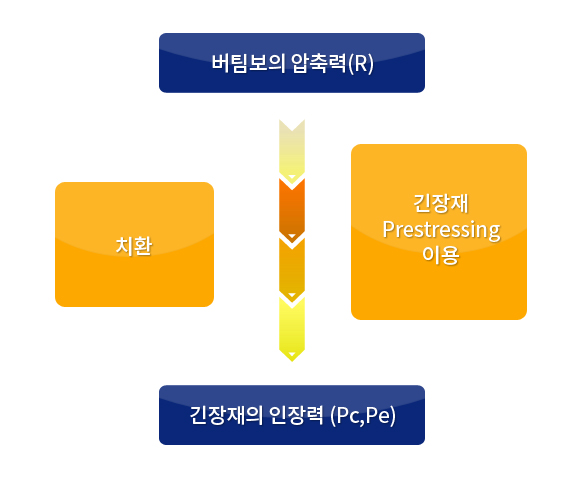 버팀보의 압축력(R)

치환

긴장재
Prestressing
이용

긴장재의 인장력 (Pc,Pe)